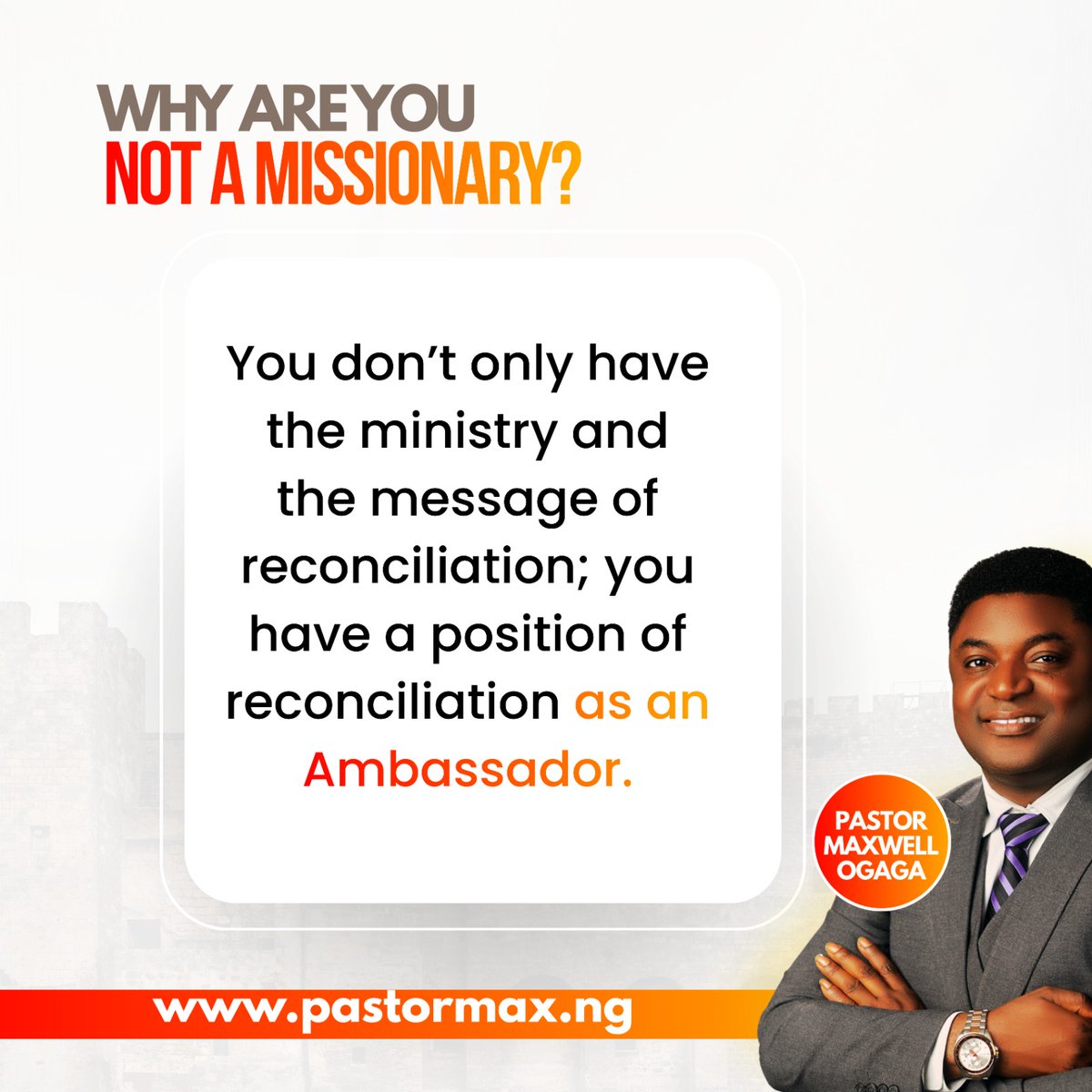 WHY ARE YOU
NOT A MISSIONARY?

You don't only have the ministry and the message of reconciliation; you have a position of reconciliation as an Ambassador.

PASTOR MAXWELL OGAGA

www.pastormax.ng